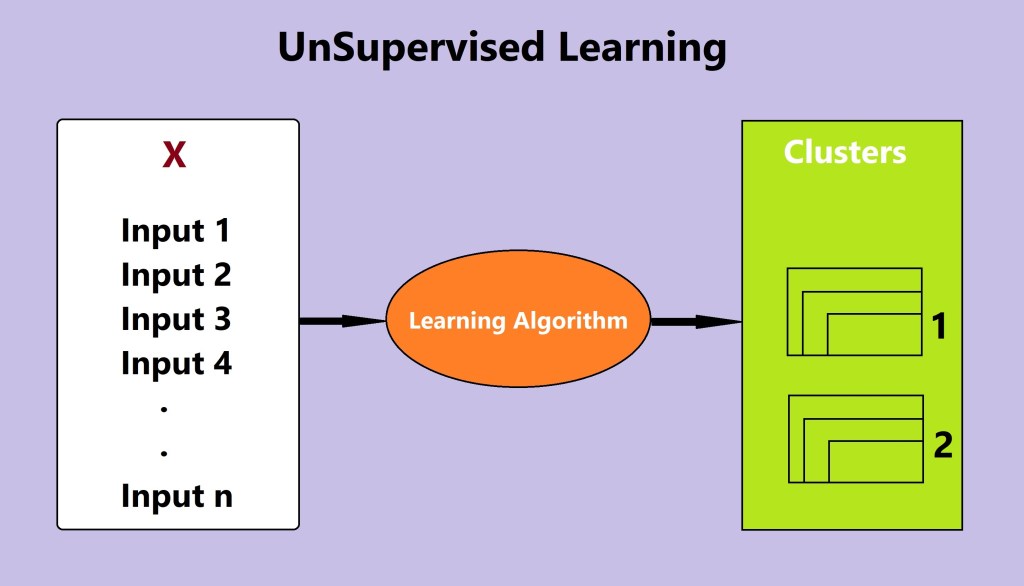 UnSupervised Learning

X

Input 1
Input 2
Input 3
Input 4
.
.
Input n

Learning Algorithm

Clusters

1

2